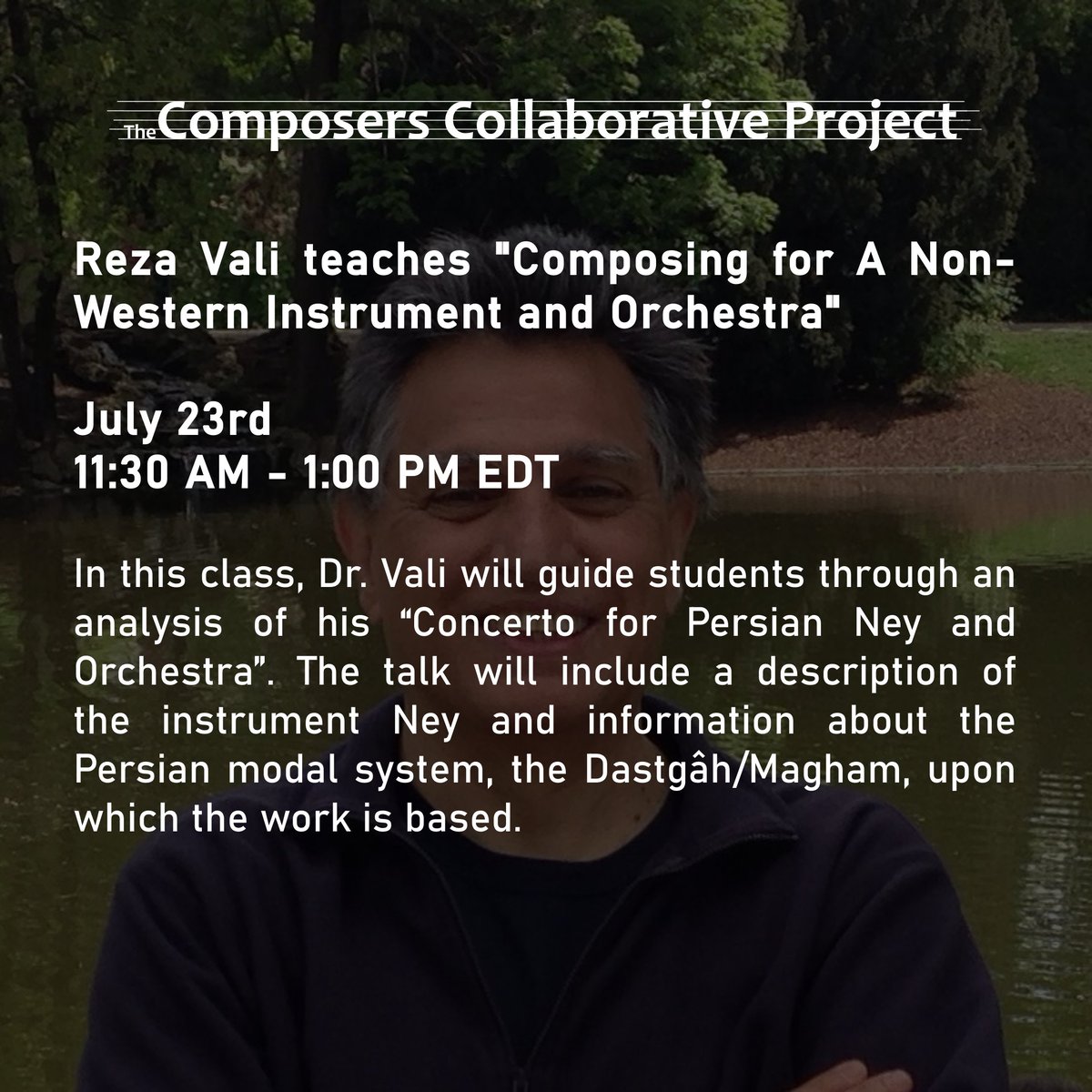 The Composers Collaborative Project

Reza Vali teaches "Composing for A Non-Western Instrument and Orchestra"

July 23rd
11:30 AM - 1:00 PM EDT

In this class, Dr. Vali will guide students through an analysis of his “Concerto for Persian Ney and Orchestra”. The talk will include a description of the instrument Ney and information about the Persian modal system, the Dastgâh/Magham, upon which the work is based.